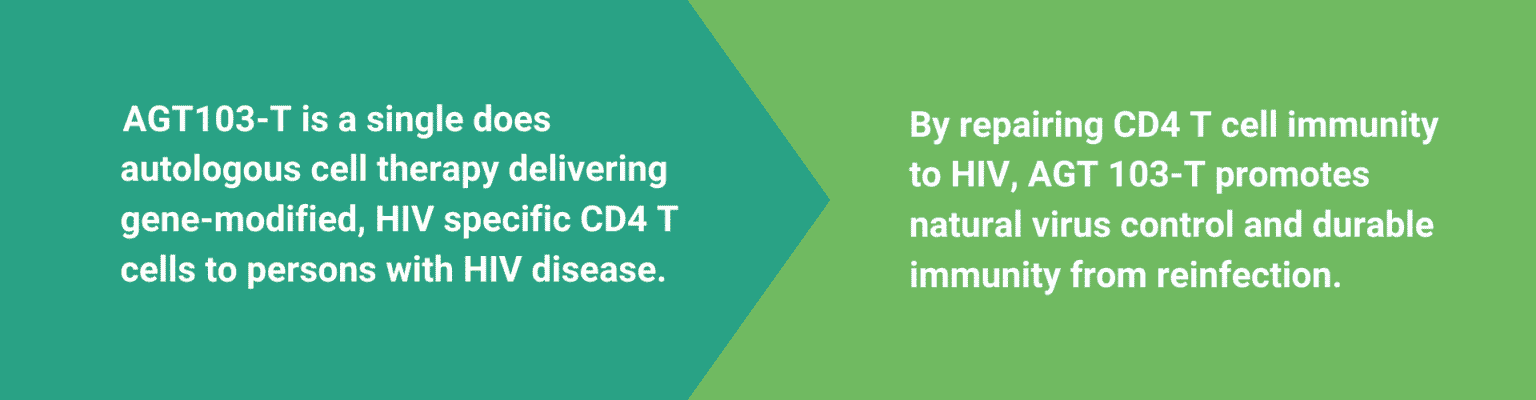 AGT103-T is a single does autologous cell therapy delivering gene-modified, HIV specific CD4 T cells to persons with HIV disease.

By repairing CD4 T cell immunity to HIV, AGT 103-T promotes natural virus control and durable immunity from reinfection.